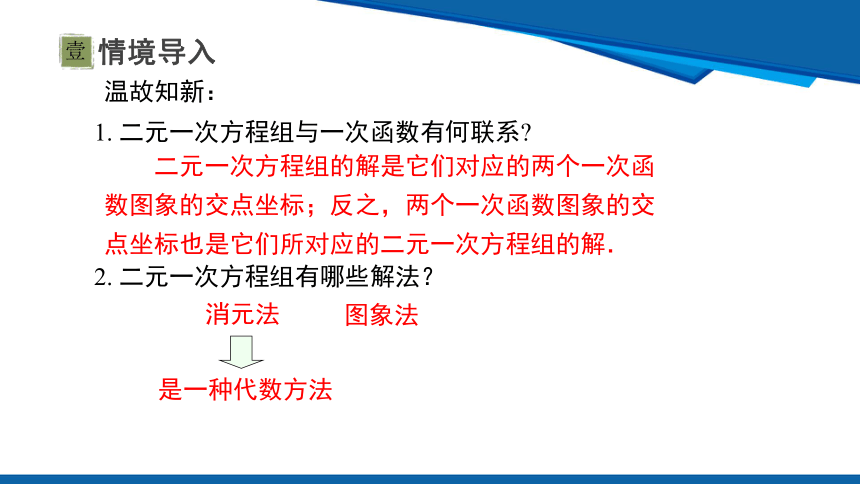 壹 情境导入

温故知新：

1. 二元一次方程组与一次函数有何联系?

二元一次方程组的解是它们对应的两个一次函数图象的交点坐标；反之，两个一次函数图象的交点坐标也是它们所对应的二元一次方程组的解.

2. 二元一次方程组有哪些解法？

消元法 图象法

是一种代数方法